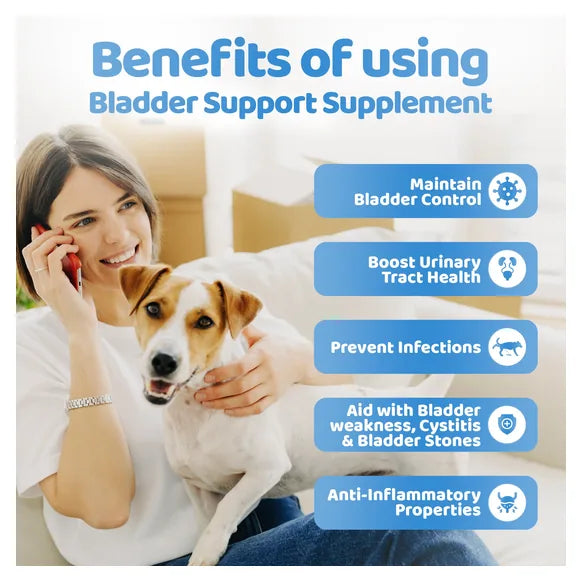 Benefits of using
Bladder Support Supplement

Maintain
Bladder Control

Boost Urinary
Tract Health

Prevent Infections

Aid with Bladder
weakness, Cystitis
& Bladder Stones

Anti-Inflammatory
Properties